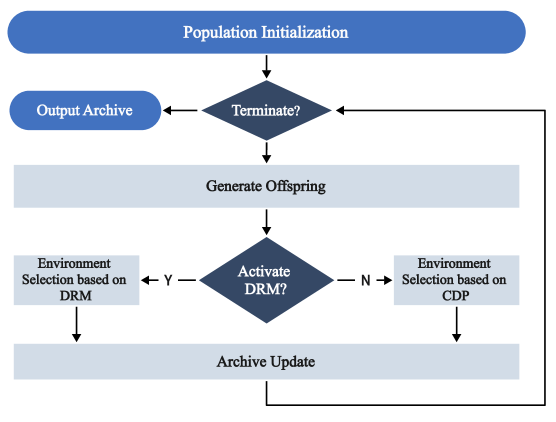 Population Initialization

Output Archive

Terminate?

Generate Offspring

Environment Selection based on DRM

Y

Activate DRM?

N

Environment Selection based on CDP

Archive Update